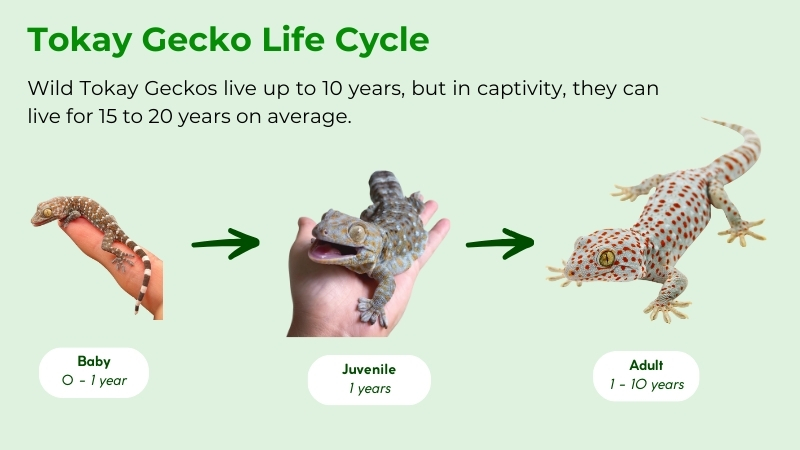 Tokay Gecko Life Cycle

Wild Tokay Geckos live up to 10 years, but in captivity, they can live for 15 to 20 years on average.

Baby
0 - 1 year

Juvenile
1 years

Adult
1 - 10 years